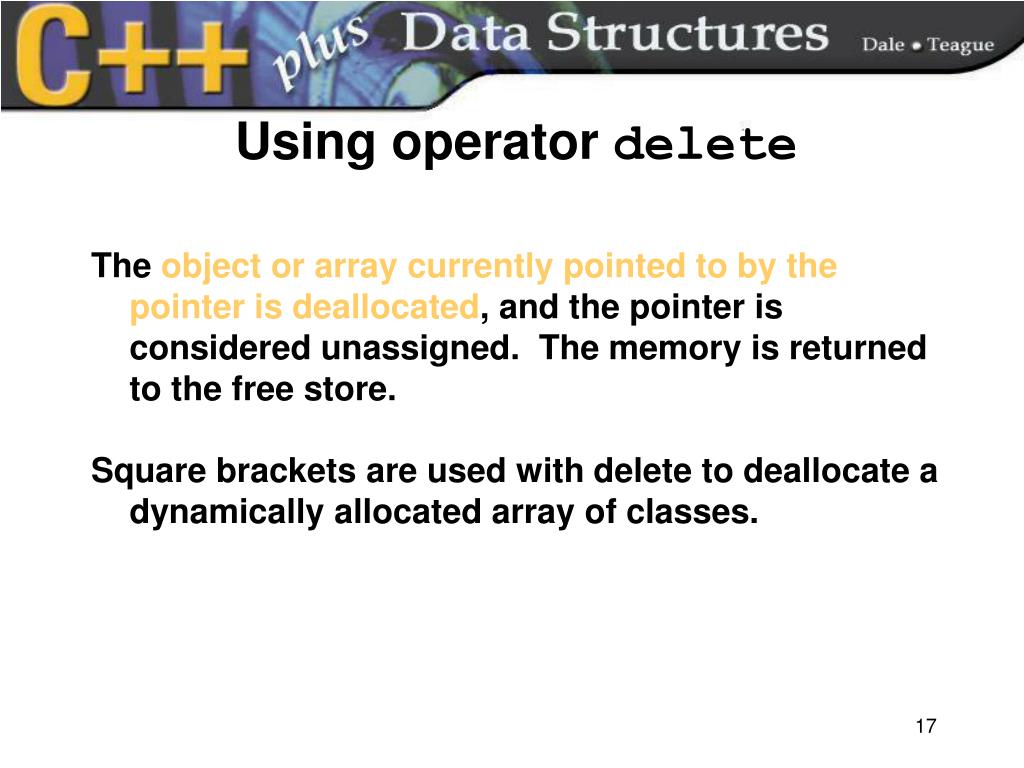 C++ plus Data Structures Dale • Teague

Using operator delete

The object or array currently pointed to by the pointer is deallocated, and the pointer is considered unassigned. The memory is returned to the free store.

Square brackets are used with delete to deallocate a dynamically allocated array of classes.

17